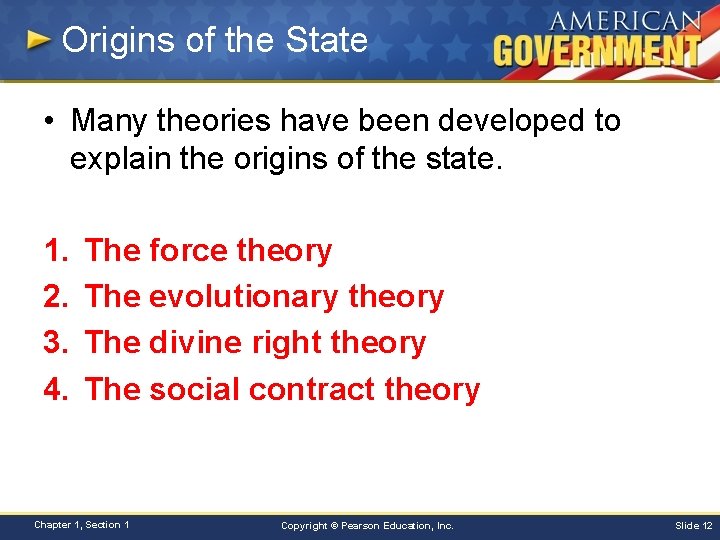 Origins of the State

AMERICAN GOVERNMENT

• Many theories have been developed to explain the origins of the state.

1. The force theory
2. The evolutionary theory
3. The divine right theory
4. The social contract theory

Chapter 1, Section 1

Copyright © Pearson Education, Inc.

Slide 12